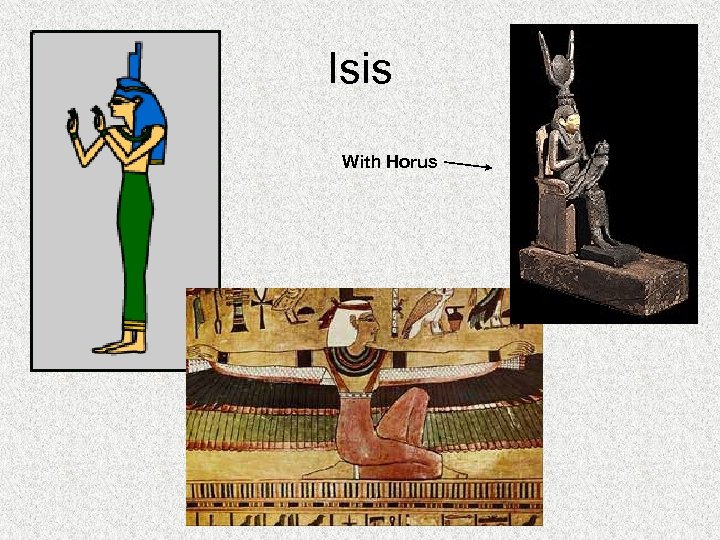 Isis

With Horus